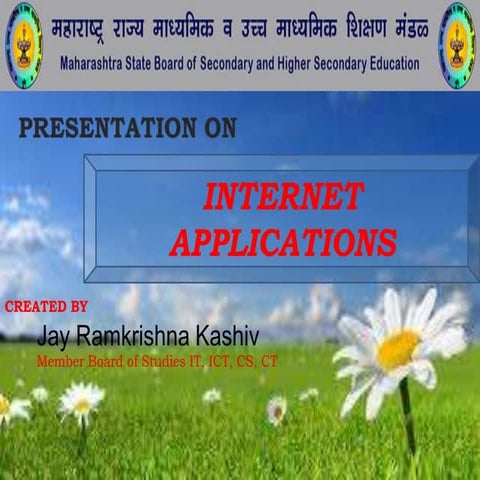 महाराष्ट्र राज्य माध्यमिक व उच्च माध्यमिक शिक्षण मंडळ
Maharashtra State Board of Secondary and Higher Secondary Education

PRESENTATION ON

INTERNET APPLICATIONS

CREATED BY
Jay Ramkrishna Kashiv
Member Board of Studies IT, ICT, CS, CT